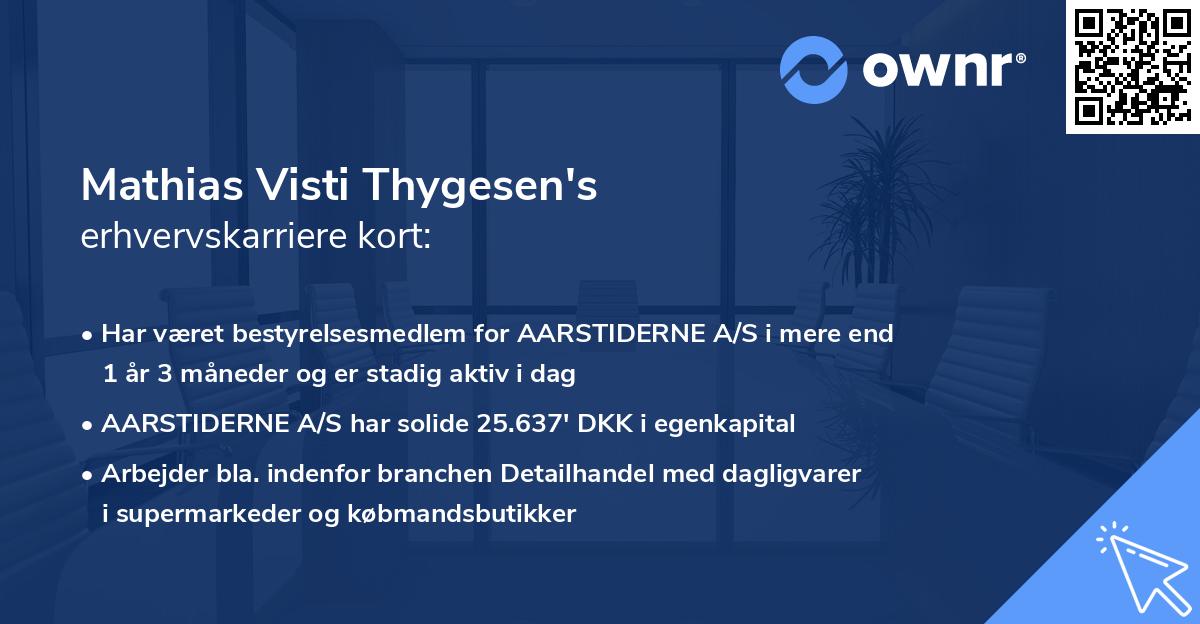 ownr®

Mathias Visti Thygesen's
erhvervskarriere kort:

• Har været bestyrelsesmedlem for AARSTIDERNE A/S i mere end 1 år 3 måneder og er stadig aktiv i dag
• AARSTIDERNE A/S har solide 25.637' DKK i egenkapital
• Arbejder bla. indenfor branchen Detailhandel med dagligvarer i supermarkeder og købmandsbutikker